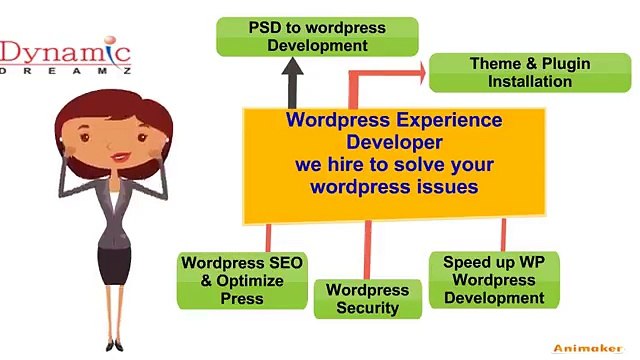 Dynamic
DREAMZ

PSD to wordpress Development

Theme & Plugin Installation

Wordpress Experience Developer we hire to solve your wordpress issues

Wordpress SEO & Optimize Press

Wordpress Security

Speed up WP Wordpress Development

Animaker